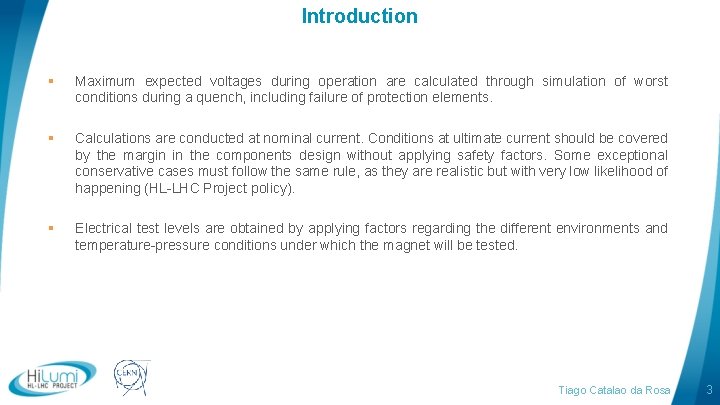 Introduction

▪ Maximum expected voltages during operation are calculated through simulation of worst conditions during a quench, including failure of protection elements.

▪ Calculations are conducted at nominal current. Conditions at ultimate current should be covered by the margin in the components design without applying safety factors. Some exceptional conservative cases must follow the same rule, as they are realistic but with very low likelihood of happening (HL-LHC Project policy).

▪ Electrical test levels are obtained by applying factors regarding the different environments and temperature-pressure conditions under which the magnet will be tested.

HiLumi HL-LHC PROJECT

CERN

Tiago Catalao da Rosa

3